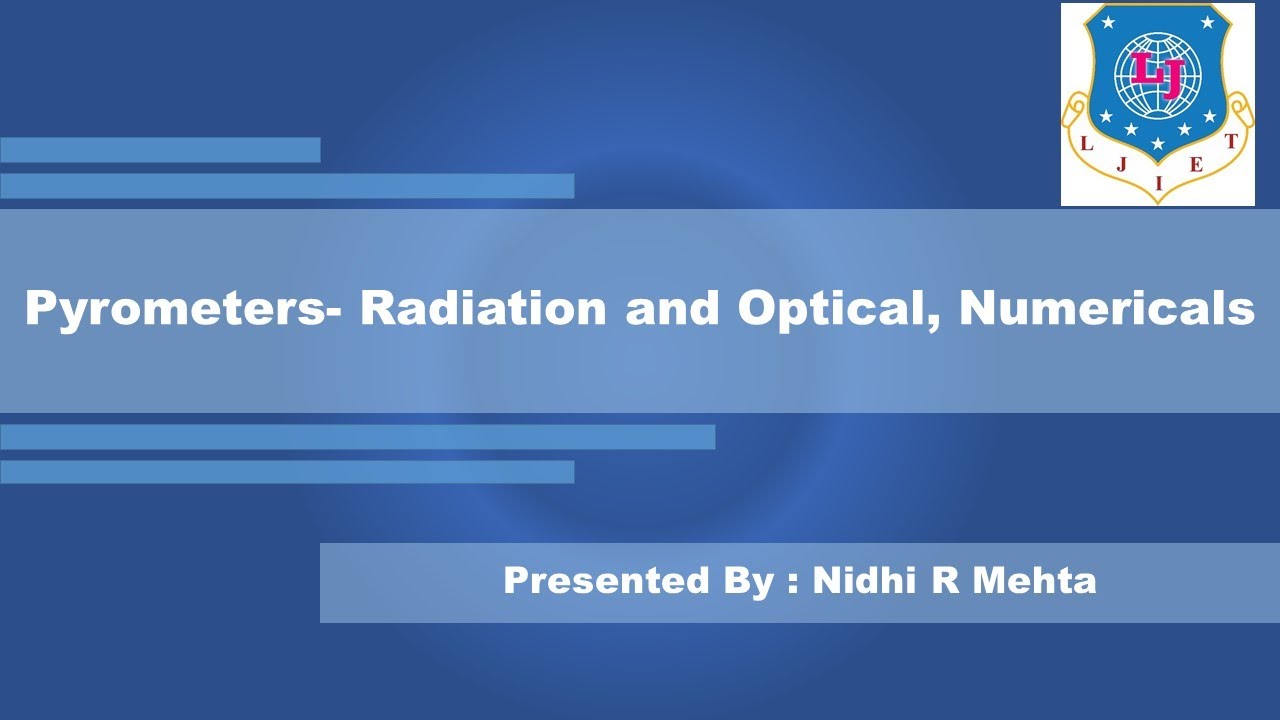 LJ
L J I E T

Pyrometers- Radiation and Optical, Numericals

Presented By : Nidhi R Mehta